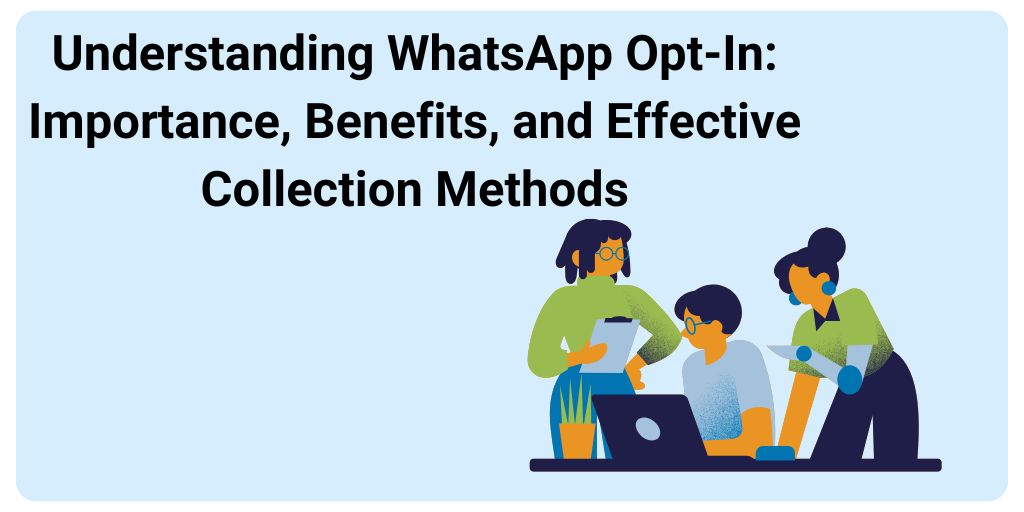 Understanding WhatsApp Opt-In: Importance, Benefits, and Effective Collection Methods